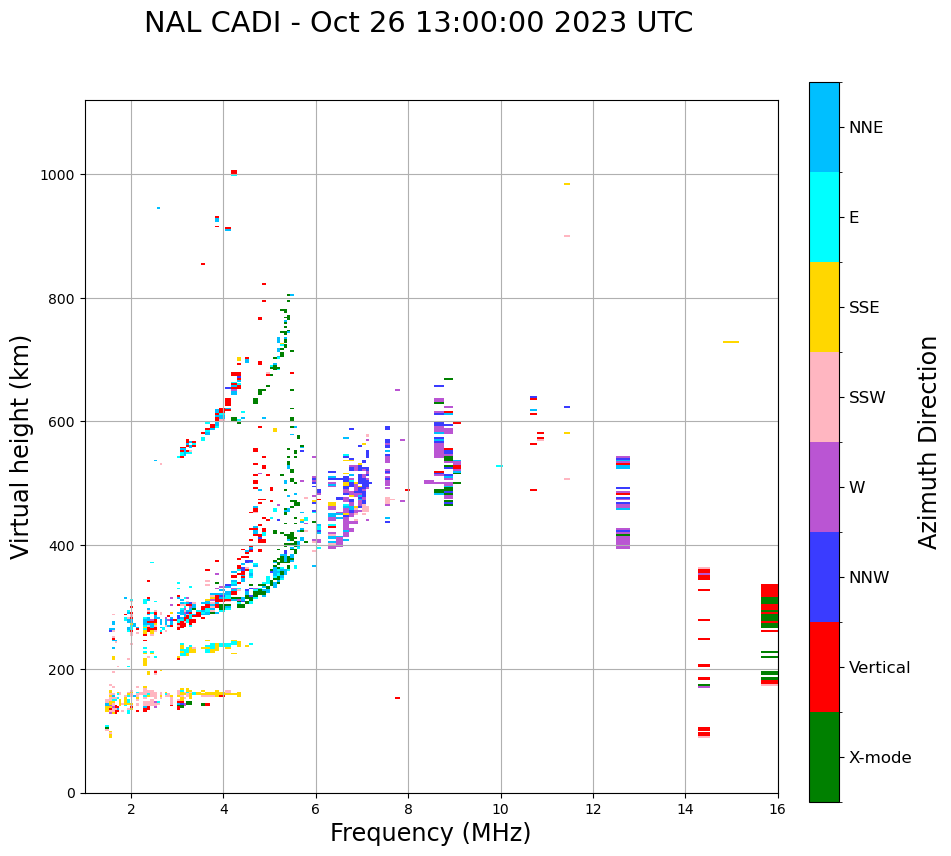 NAL CADI - Oct 26 13:00:00 2023 UTC

Virtual height (km)

1000
800
600
400
200
0

2
4
6
8
10
12
14
16

Frequency (MHz)

NNE
E
SSE
SSW
W
NNW
Vertical
X-mode

Azimuth Direction